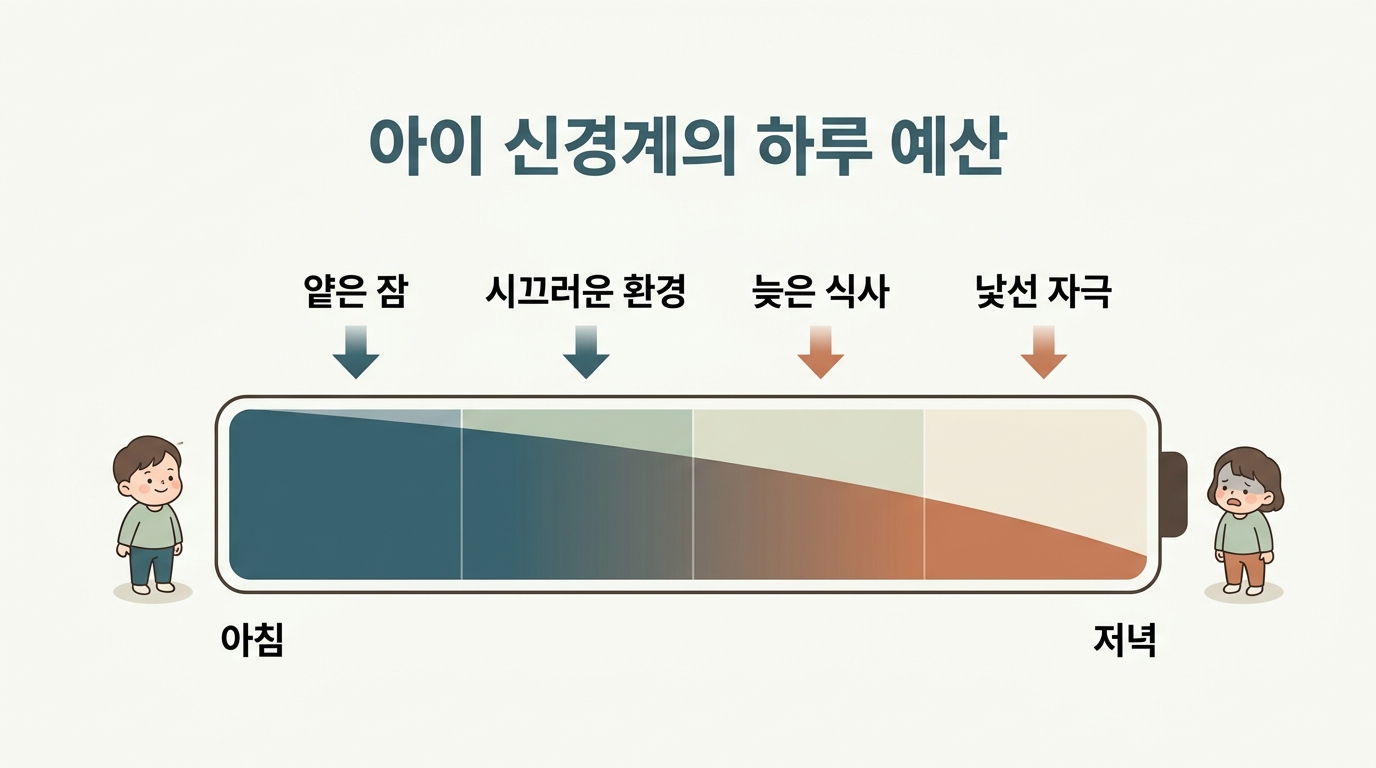 아이 신경계의 하루 예산

얕은 잠
시끄러운 환경
늦은 식사
낯선 자극

아침
저녁